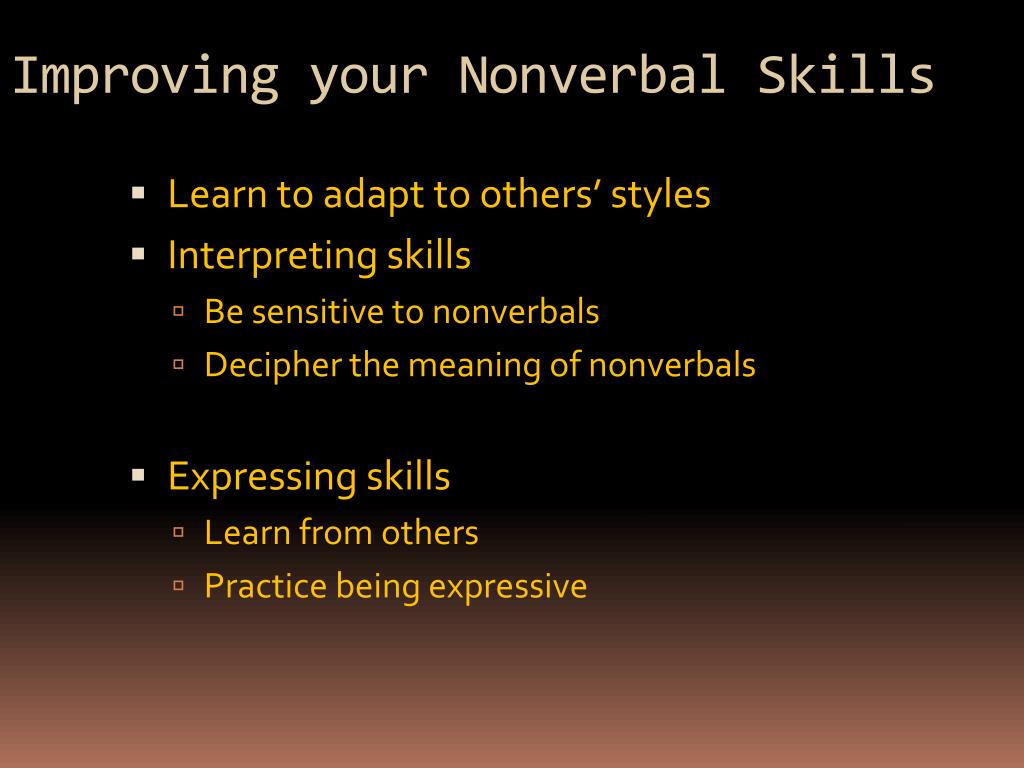 Improving your Nonverbal Skills

- Learn to adapt to others’ styles
- Interpreting skills
  - Be sensitive to nonverbals
  - Decipher the meaning of nonverbals

- Expressing skills
  - Learn from others
  - Practice being expressive